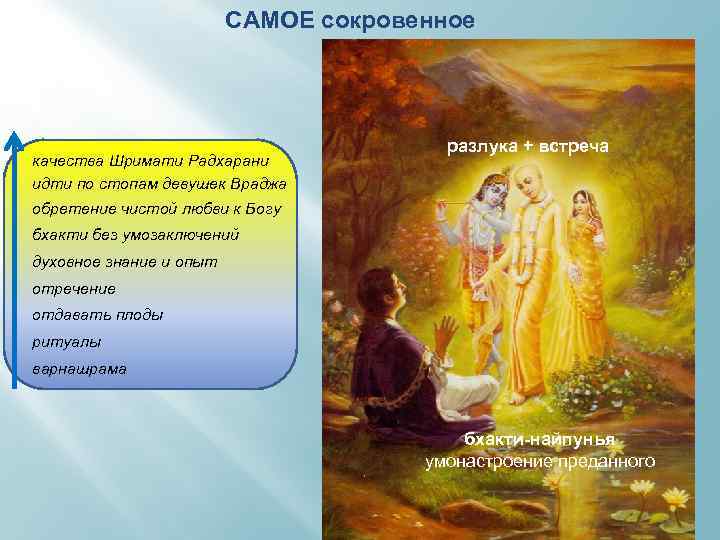 САМОЕ сокровенное

качества Шримати Радхарани
идти по стопам девушек Враджа
обретение чистой любви к Богу
бхакти без умозаключений
духовное знание и опыт
отречение
отдавать плоды
ритуалы
варнашрама

разлука + встреча

бхакти-найпунья
умонастроение преданного